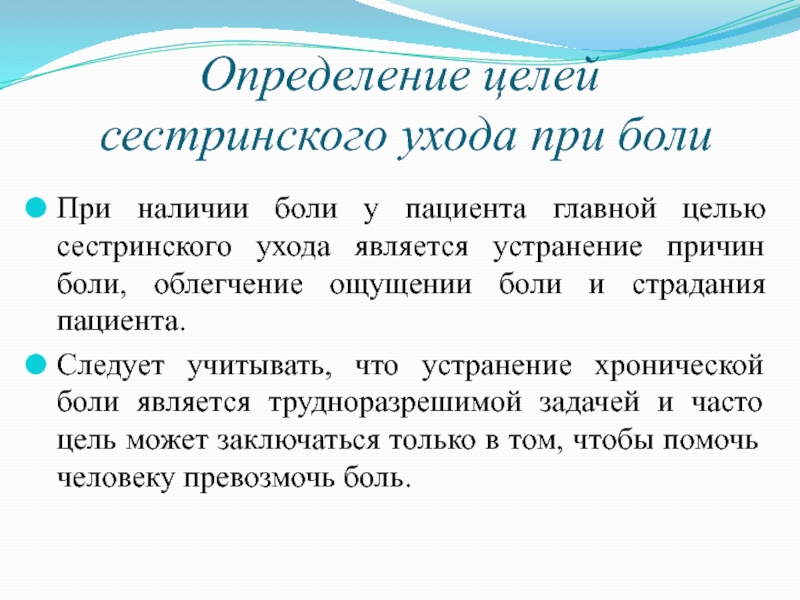 Определение целей сестринского ухода при боли

При наличии боли у пациента главной целью сестринского ухода является устранение причин боли, облегчение ощущении боли и страдания пациента.

Следует учитывать, что устранение хронической боли является трудноразрешимой задачей и часто цель может заключаться только в том, чтобы помочь человеку превозмочь боль.